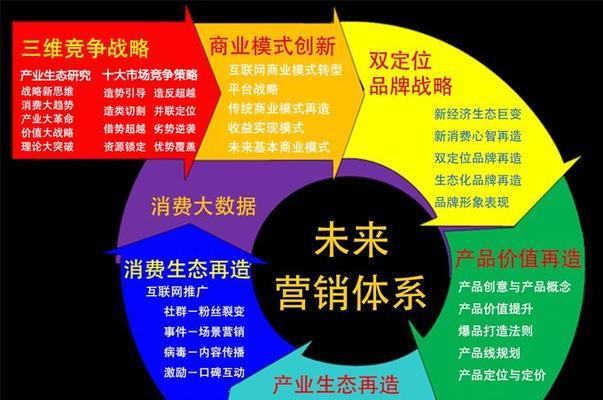 三维竞争战略

产业生态研究
战略新思维
消费大趋势
产业大革命
价值大战略
理论大突破

十大市场竞争策略
造势引导 造反超越
造类切割 并联定位
借势超越 劣势逆袭
资源锁定 优势覆盖

商业模式创新

互联网商业模式转型
平台战略
传统商业模式再造
收益实现模式
未来基本商业模式

双定位
品牌战略

新经济生态巨变
新消费心智再造
双定位品牌再造
生态化品牌再造
品牌形象表现

消费大数据

未来
营销体系

产品价值再造

产品创意与产品概念
产品价值提升
爆品打造法则
产品线规划
产品定位与定价

消费生态再造

互联网推广
社群－粉丝裂变
事件－场景营销
病毒－内容传播
激励－口碑互动

产业生态再造